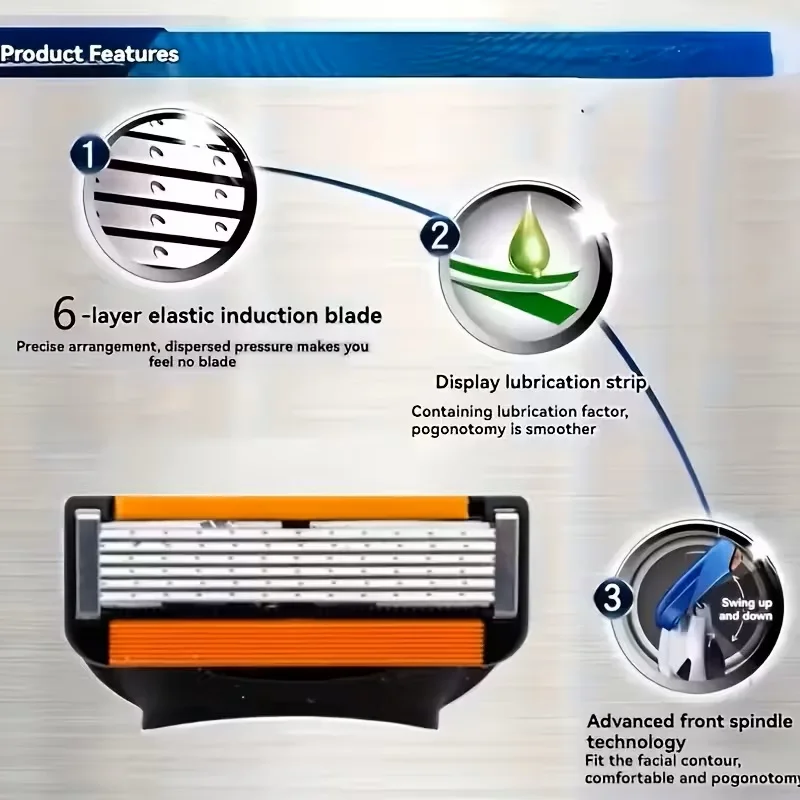 Product Features

1

6-layer elastic induction blade

Precise arrangement, dispersed pressure makes you feel no blade

2

Display lubrication strip

Containing lubrication factor, pogonotomy is smoother

3

Swing up and down

Advanced front spindle technology

Fit the facial contour, comfortable and pogonotomy